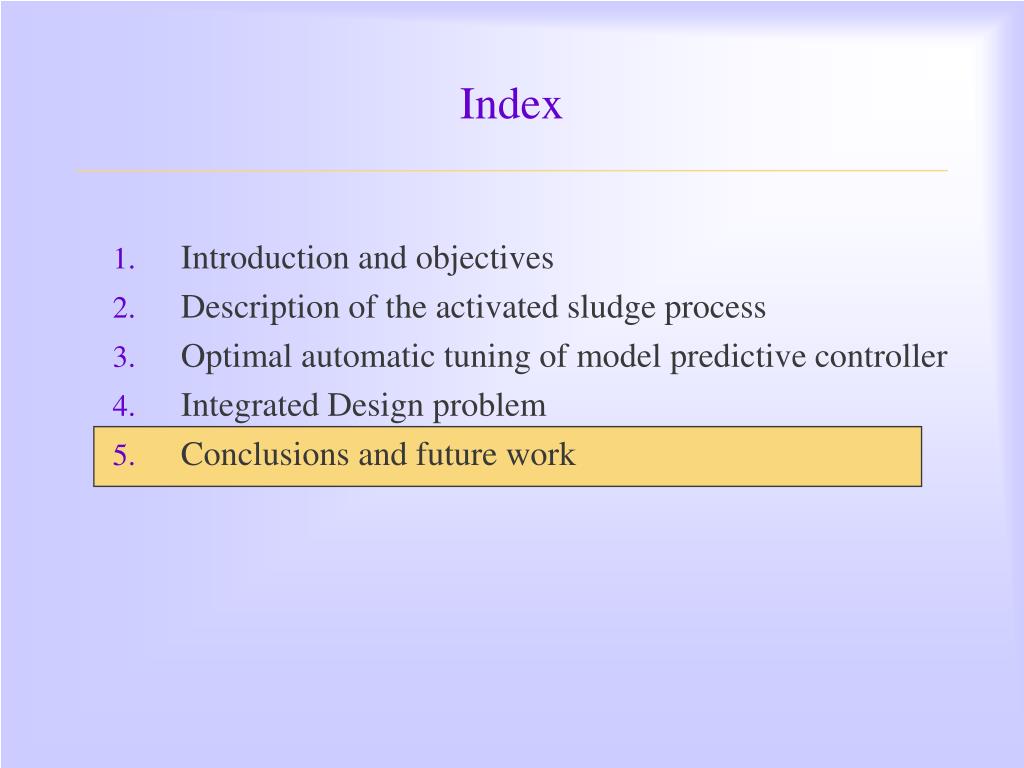 Index

1. Introduction and objectives
2. Description of the activated sludge process
3. Optimal automatic tuning of model predictive controller
4. Integrated Design problem
5. Conclusions and future work